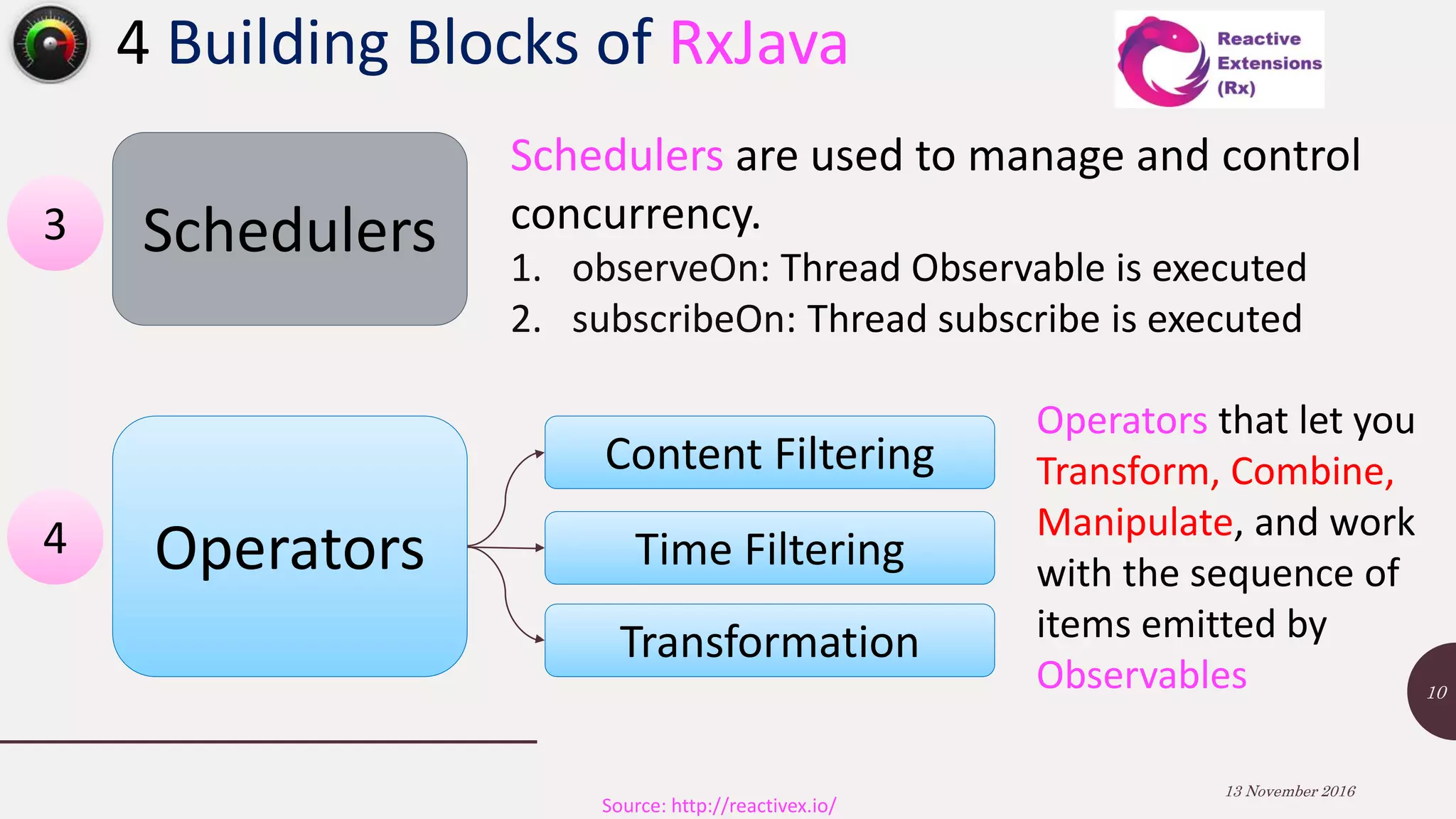 4 Building Blocks of RxJava

Reactive Extensions (Rx)

3

Schedulers

Schedulers are used to manage and control concurrency.

1. observeOn: Thread Observable is executed
2. subscribeOn: Thread subscribe is executed

4

Operators

Content Filtering

Time Filtering

Transformation

Operators that let you Transform, Combine, Manipulate, and work with the sequence of items emitted by Observables

10

13 November 2016

Source: http://reactivex.io/